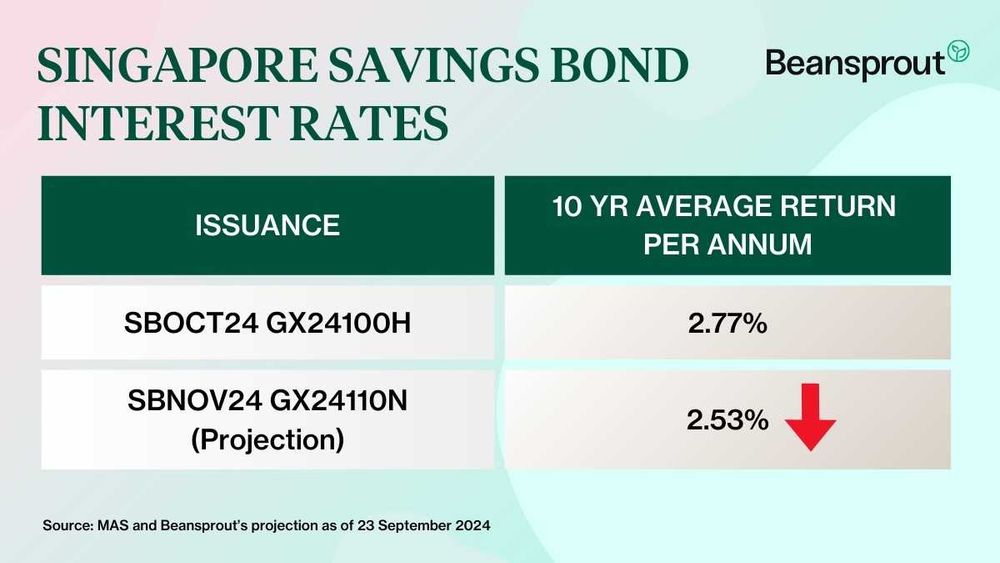 SINGAPORE SAVINGS BOND INTEREST RATES

Beansprout

| ISSUANCE | 10 YR AVERAGE RETURN PER ANNUM |
|---|---|
| SBOCT24 GX24100H | 2.77% |
| SBNOV24 GX24110N (Projection) | 2.53% |

Source: MAS and Beansprout's projection as of 23 September 2024